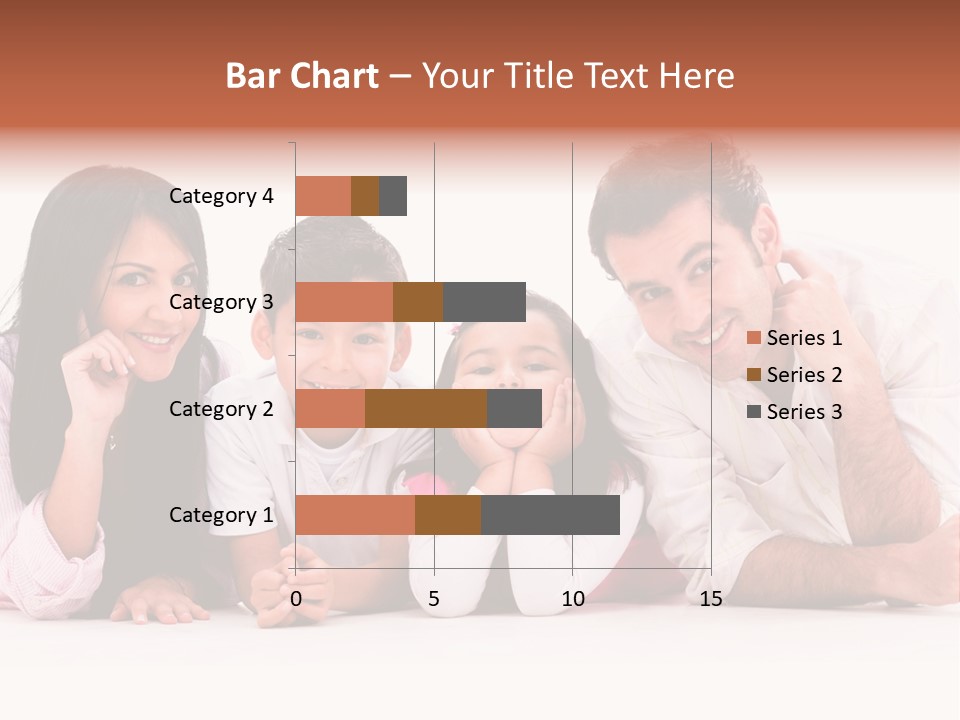 Bar Chart – Your Title Text Here

Category 4
Category 3
Category 2
Category 1

0
5
10
15

Series 1
Series 2
Series 3